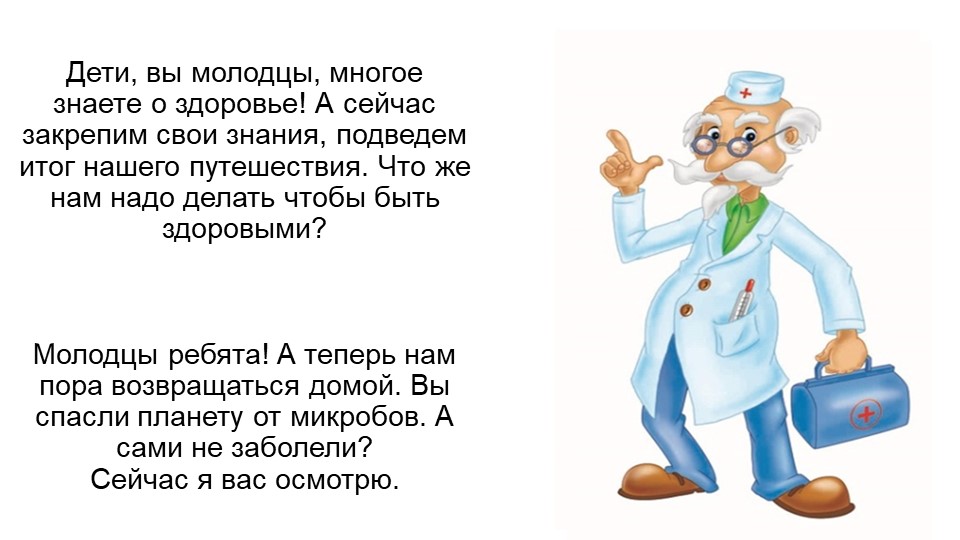 Дети, вы молодцы, многое знаете о здоровье! А сейчас закрепим свои знания, подведем итог нашего путешествия. Что же нам надо делать чтобы быть здоровыми?

Молодцы ребята! А теперь нам пора возвращаться домой. Вы спасли планету от микробов. А сами не заболели?
Сейчас я вас осмотрю.